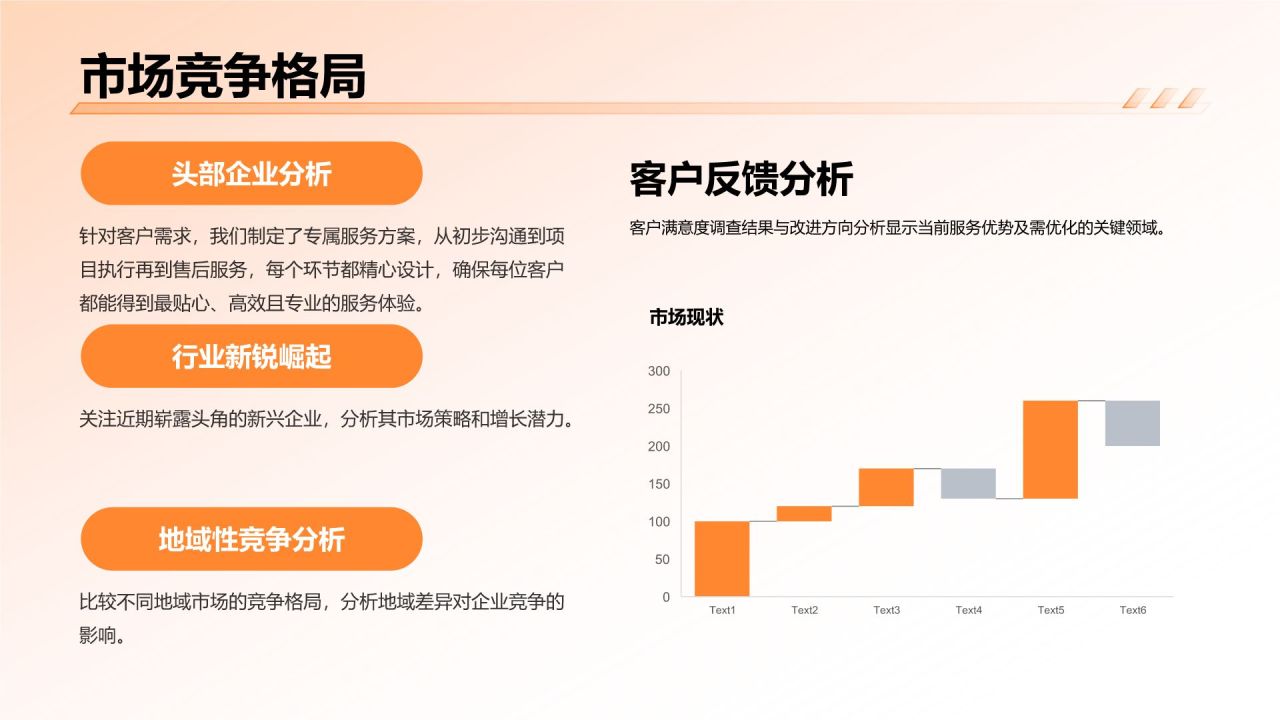 市场竞争格局

头部企业分析

针对客户需求，我们制定了专属服务方案，从初步沟通到项目执行再到售后服务，每个环节都精心设计，确保每位客户都能得到最贴心、高效且专业的服务体验。

行业新锐崛起

关注近期崭露头角的新兴企业，分析其市场策略和增长潜力。

地域性竞争分析

比较不同地域市场的竞争格局，分析地域差异对企业竞争的影响。

客户反馈分析

客户满意度调查结果与改进方向分析显示当前服务优势及需优化的关键领域。

市场现状

300
250
200
150
100
50
0

Text1 Text2 Text3 Text4 Text5 Text6